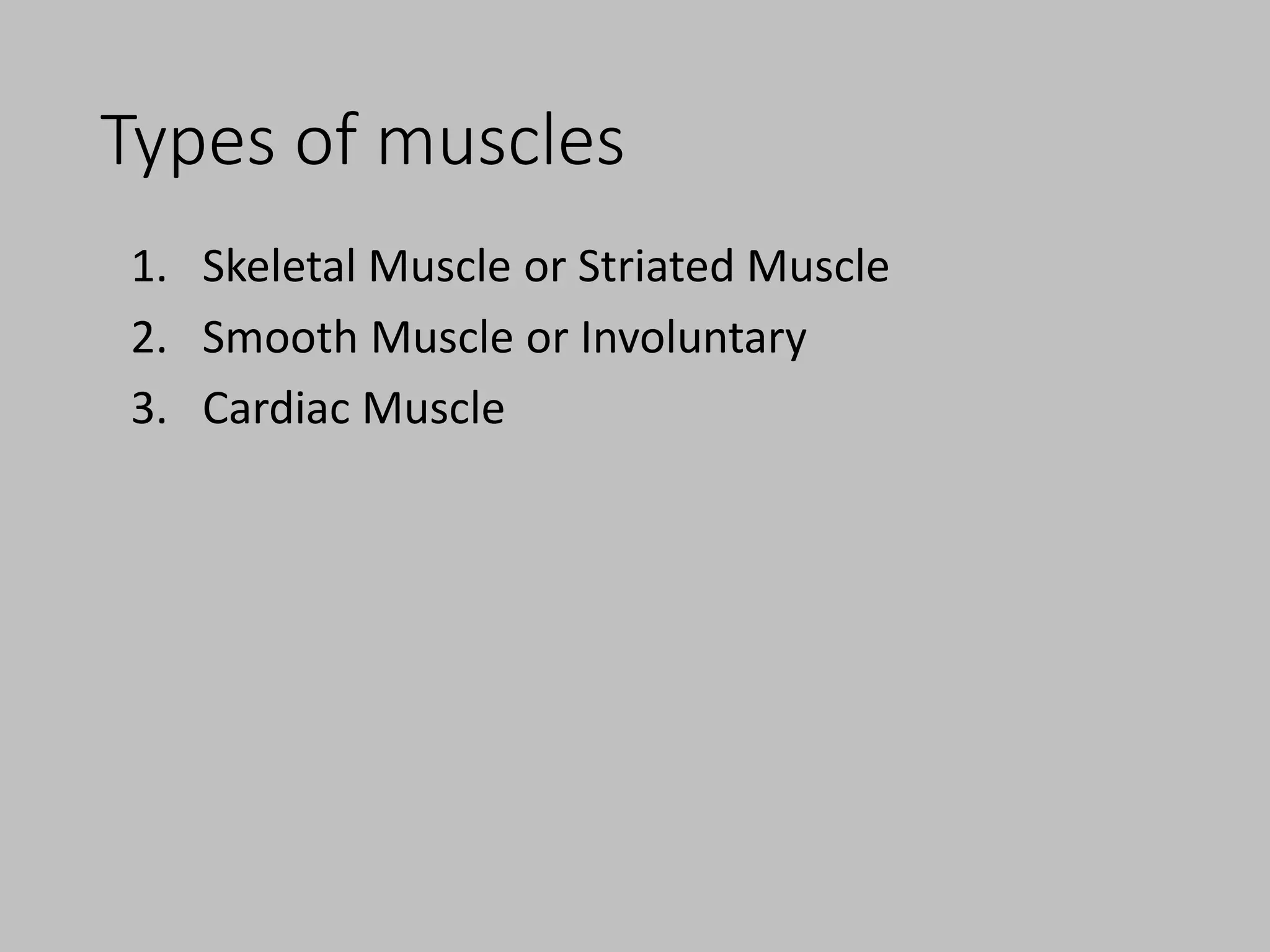 Types of muscles

1. Skeletal Muscle or Striated Muscle
2. Smooth Muscle or Involuntary
3. Cardiac Muscle